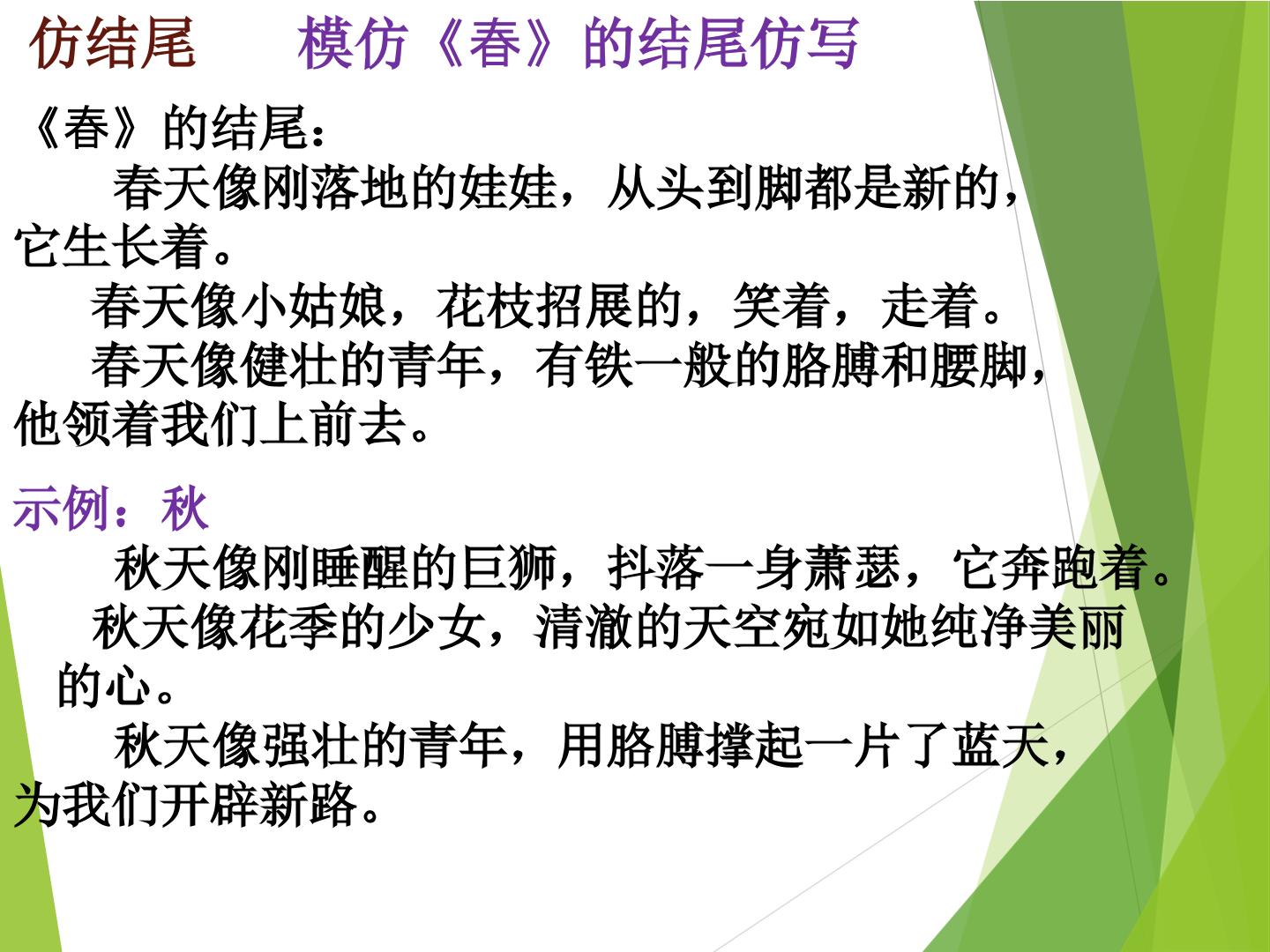 仿结尾　　模仿《春》的结尾仿写

《春》的结尾：

春天像刚落地的娃娃，从头到脚都是新的，它生长着。

春天像小姑娘，花枝招展的，笑着，走着。

春天像健壮的青年，有铁一般的胳膊和腰脚，他领着我们上前去。

示例：秋

秋天像刚睡醒的巨狮，抖落一身萧瑟，它奔跑着。

秋天像花季的少女，清澈的天空宛如她纯净美丽的心。

秋天像强壮的青年，用胳膊撑起一片了蓝天，为我们开辟新路。